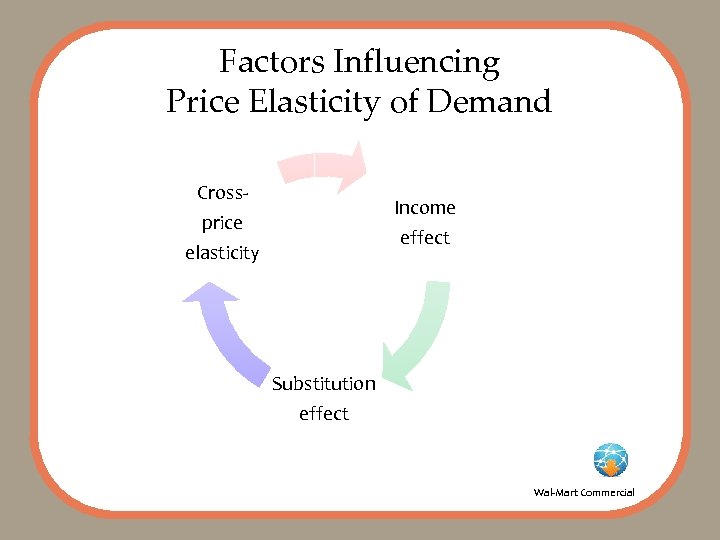 Factors Influencing
Price Elasticity of Demand

Cross-price elasticity

Income effect

Substitution effect

Wal-Mart Commercial